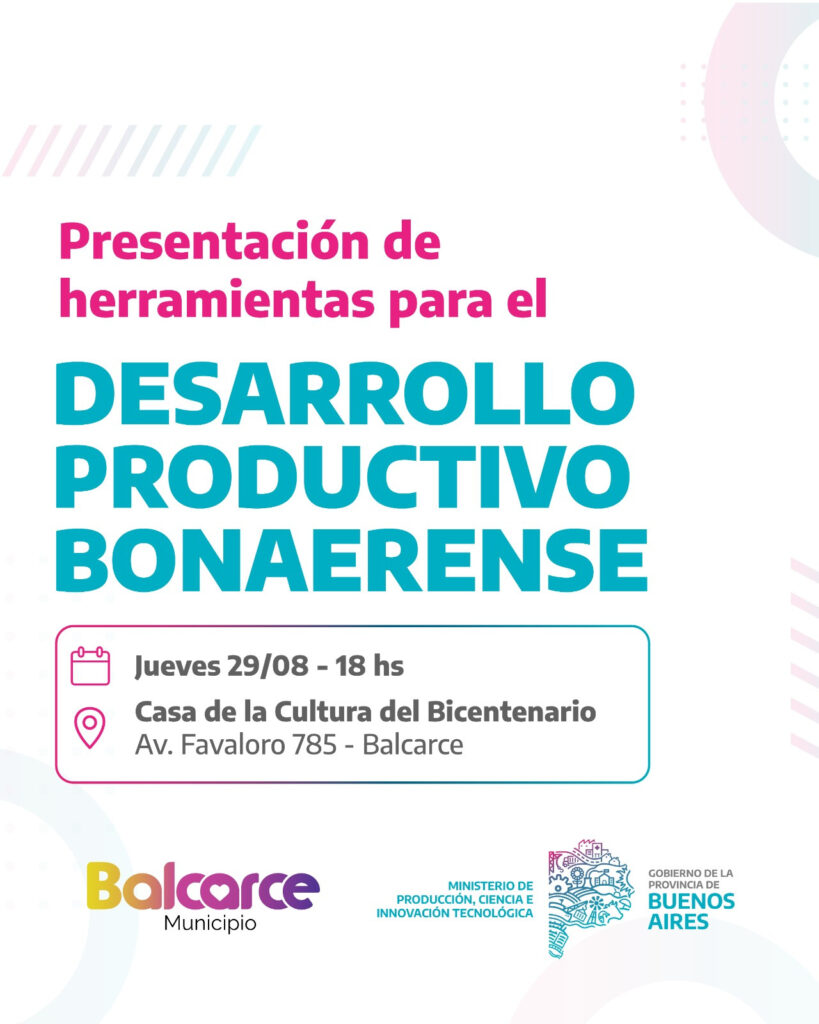 Presentación de herramientas para el

DESARROLLO PRODUCTIVO BONAERENSE

Jueves 29/08 - 18 hs

Casa de la Cultura del Bicentenario
Av. Favaloro 785 - Balcarce

Balcarce
Municipio

MINISTERIO DE PRODUCCIÓN, CIENCIA E INNOVACIÓN TECNOLÓGICA

GOBIERNO DE LA PROVINCIA DE
BUENOS AIRES